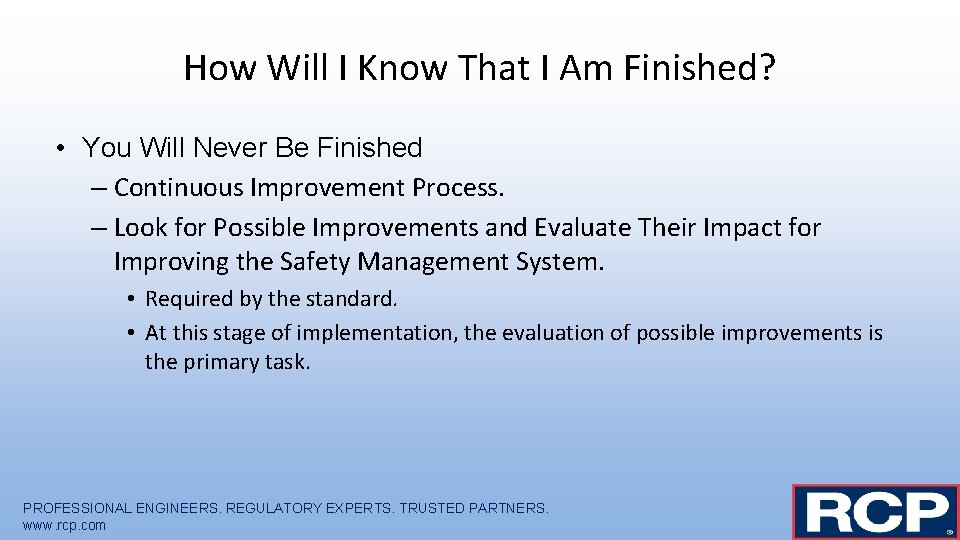 How Will I Know That I Am Finished?

• You Will Never Be Finished

– Continuous Improvement Process.

– Look for Possible Improvements and Evaluate Their Impact for Improving the Safety Management System.

• Required by the standard.

• At this stage of implementation, the evaluation of possible improvements is the primary task.

PROFESSIONAL ENGINEERS. REGULATORY EXPERTS. TRUSTED PARTNERS.
www.rcp.com

RCP